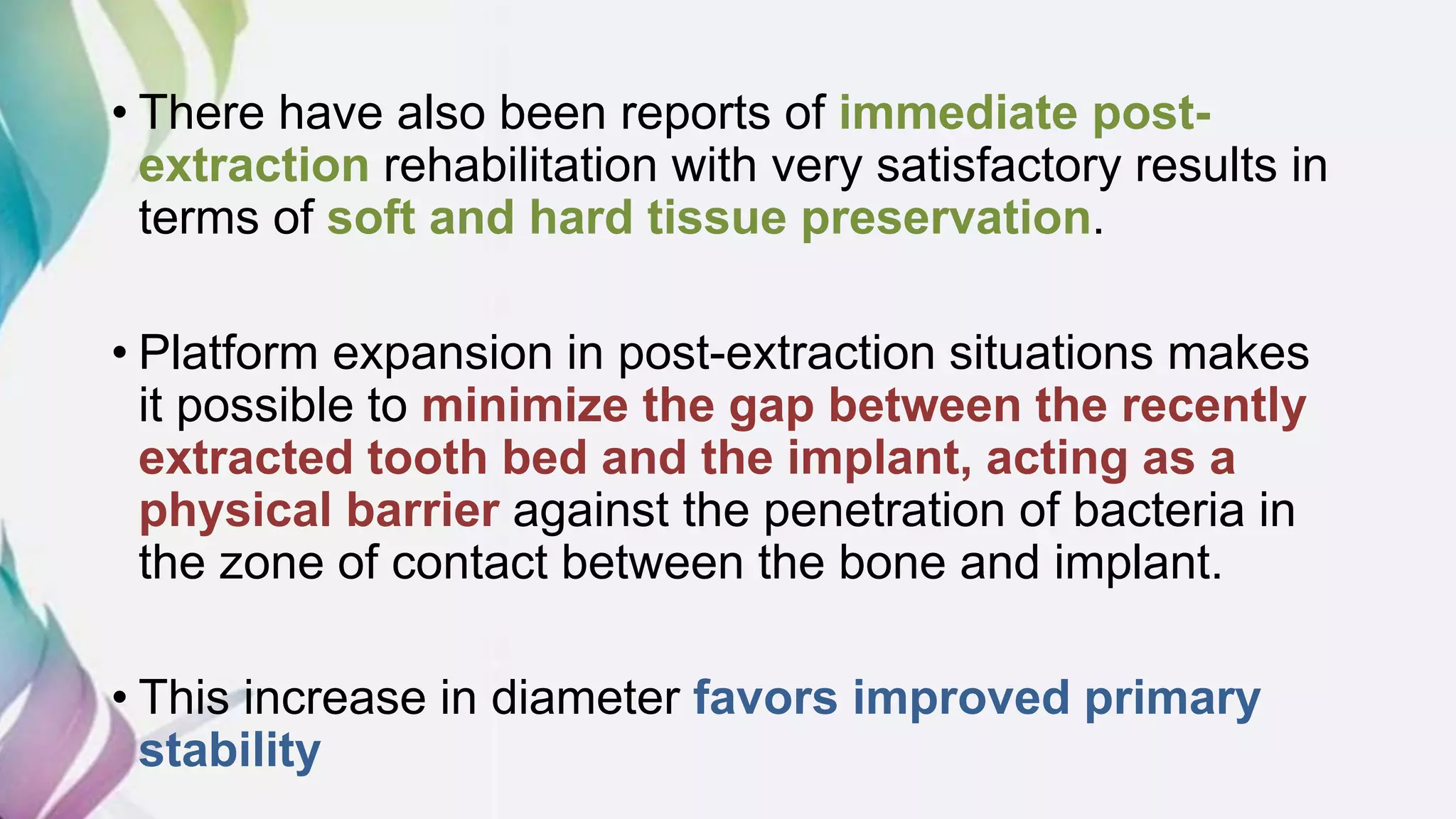 • There have also been reports of immediate post-extraction rehabilitation with very satisfactory results in terms of soft and hard tissue preservation.

• Platform expansion in post-extraction situations makes it possible to minimize the gap between the recently extracted tooth bed and the implant, acting as a physical barrier against the penetration of bacteria in the zone of contact between the bone and implant.

• This increase in diameter favors improved primary stability